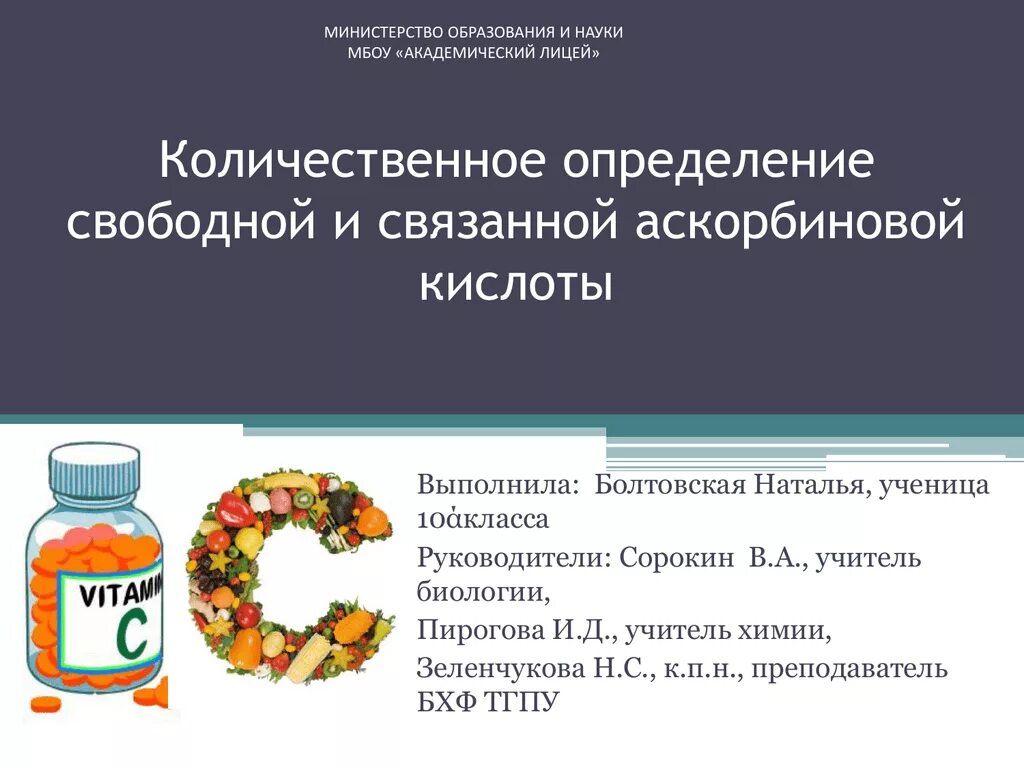 МИНИСТЕРСТВО ОБРАЗОВАНИЯ И НАУКИ
МБОУ «АКАДЕМИЧЕСКИЙ ЛИЦЕЙ»

Количественное определение свободной и связанной аскорбиновой кислоты

VITAMIN
C

Выполнила: Болтовская Наталья, ученица 10ά класса

Руководители: Сорокин В.А., учитель биологии,

Пирогова И.Д., учитель химии,

Зеленчукова Н.С., к.п.н., преподаватель БХФ ТГПУ